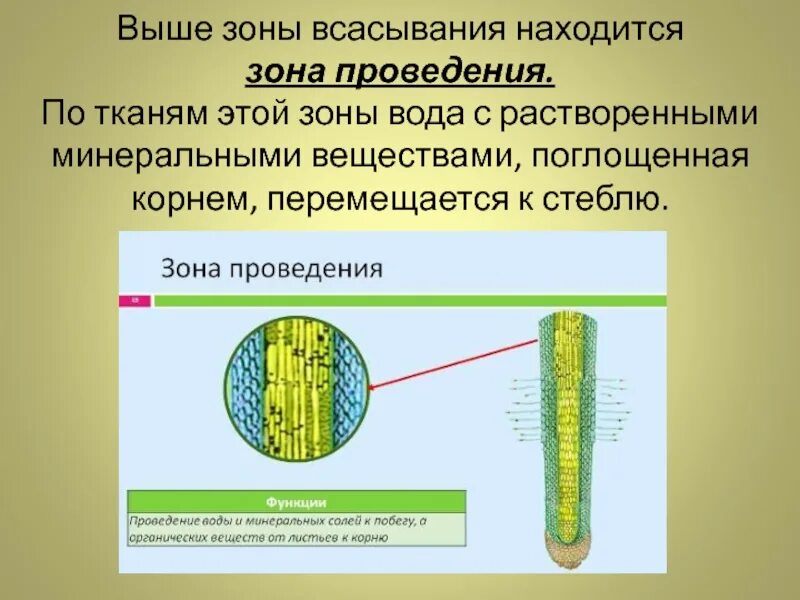 Выше зоны всасывания находится зона проведения.
По тканям этой зоны вода с растворенными минеральными веществами, поглощенная корнем, перемещается к стеблю.

Зона проведения

| Функции |
|---|
| Проведение воды и минеральных солей к побегу, а органических веществ от листьев к корню |